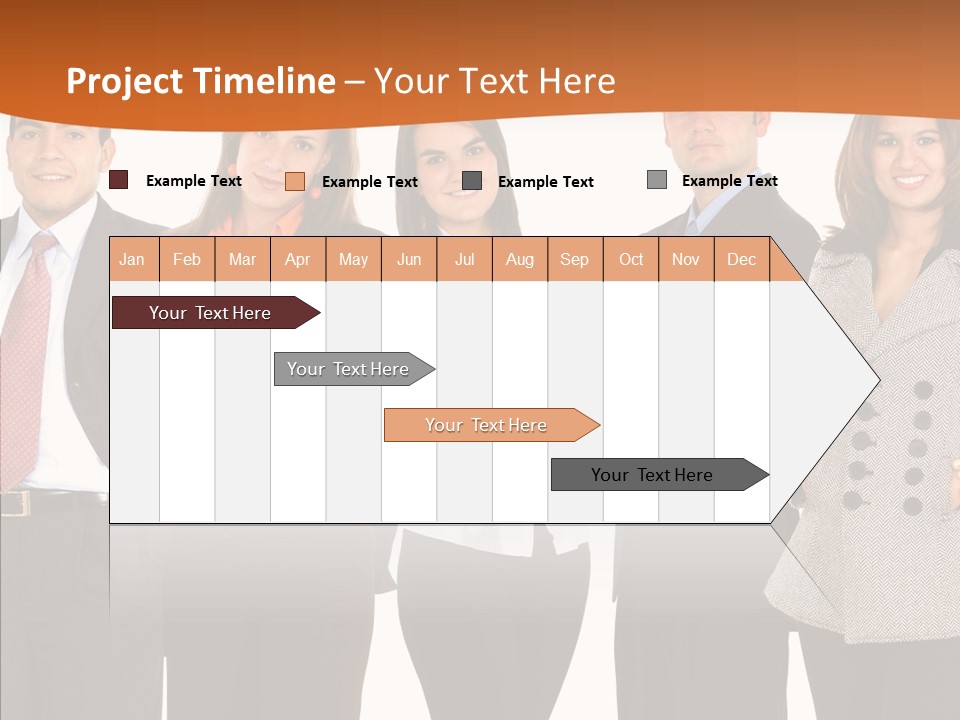 Project Timeline – Your Text Here

Example Text
Example Text
Example Text
Example Text

| Jan | Feb | Mar | Apr | May | Jun | Jul | Aug | Sep | Oct | Nov | Dec |
|---|---|---|---|---|---|---|---|---|---|---|---|

Your Text Here

Your Text Here

Your Text Here

Your Text Here